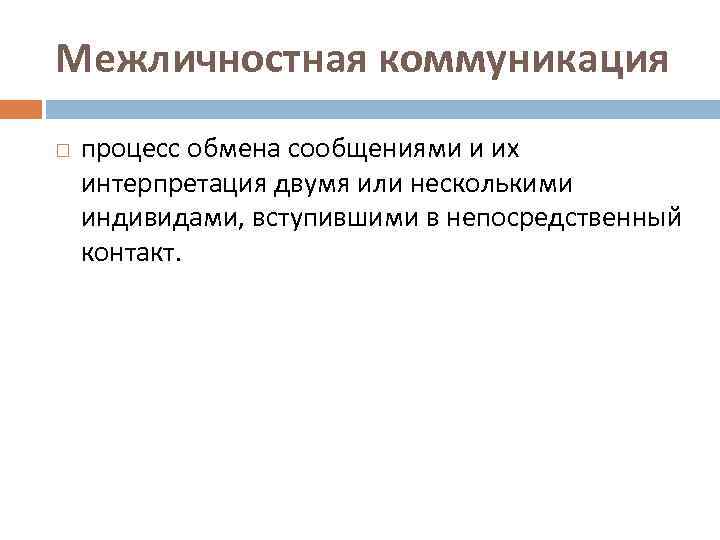 Межличностная коммуникация

процесс обмена сообщениями и их интерпретация двумя или несколькими индивидами, вступившими в непосредственный контакт.